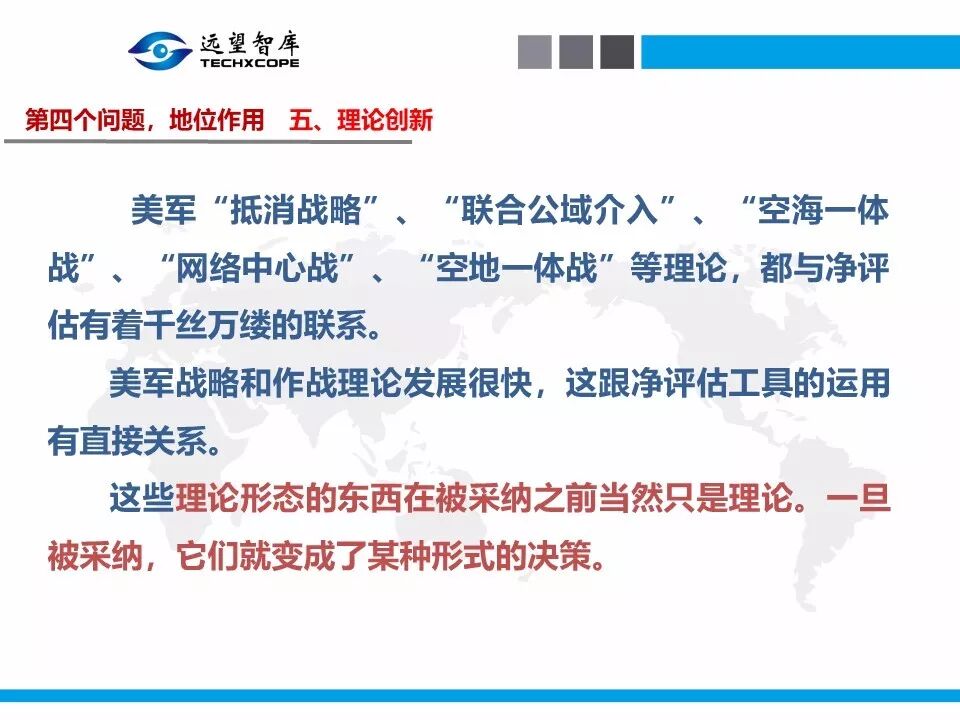 远望智库
TECHXCOPE

第四个问题，地位作用　五、理论创新

美军“抵消战略”、“联合公域介入”、“空海一体战”、“网络中心战”、“空地一体战”等理论，都与净评估有着千丝万缕的联系。

美军战略和作战理论发展很快，这跟净评估工具的运用有直接关系。

这些理论形态的东西在被采纳之前当然只是理论。一旦被采纳，它们就变成了某种形式的决策。